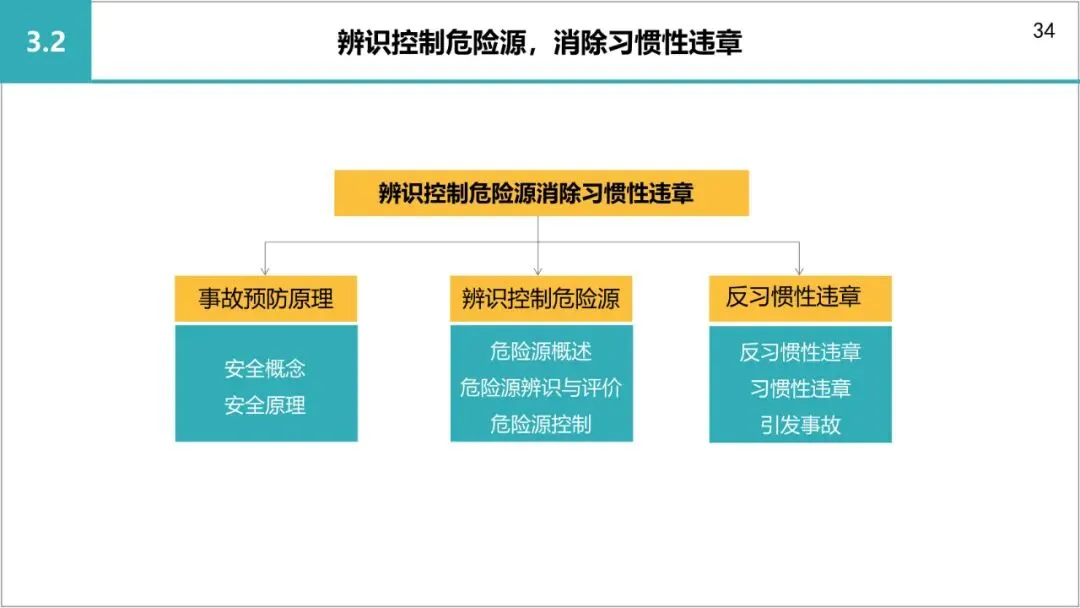 3.2

辨识控制危险源，消除习惯性违章

34

辨识控制危险源消除习惯性违章

事故预防原理

安全概念
安全原理

辨识控制危险源

危险源概述
危险源辨识与评价
危险源控制

反习惯性违章

反习惯性违章
习惯性违章
引发事故